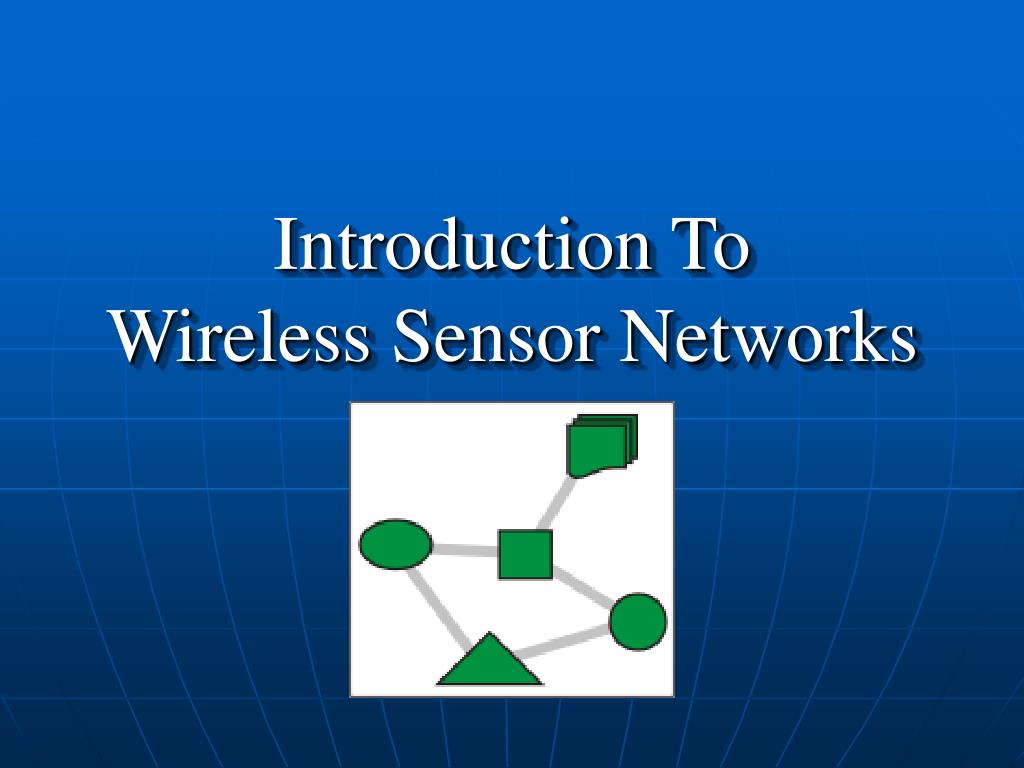 Introduction To
Wireless Sensor Networks